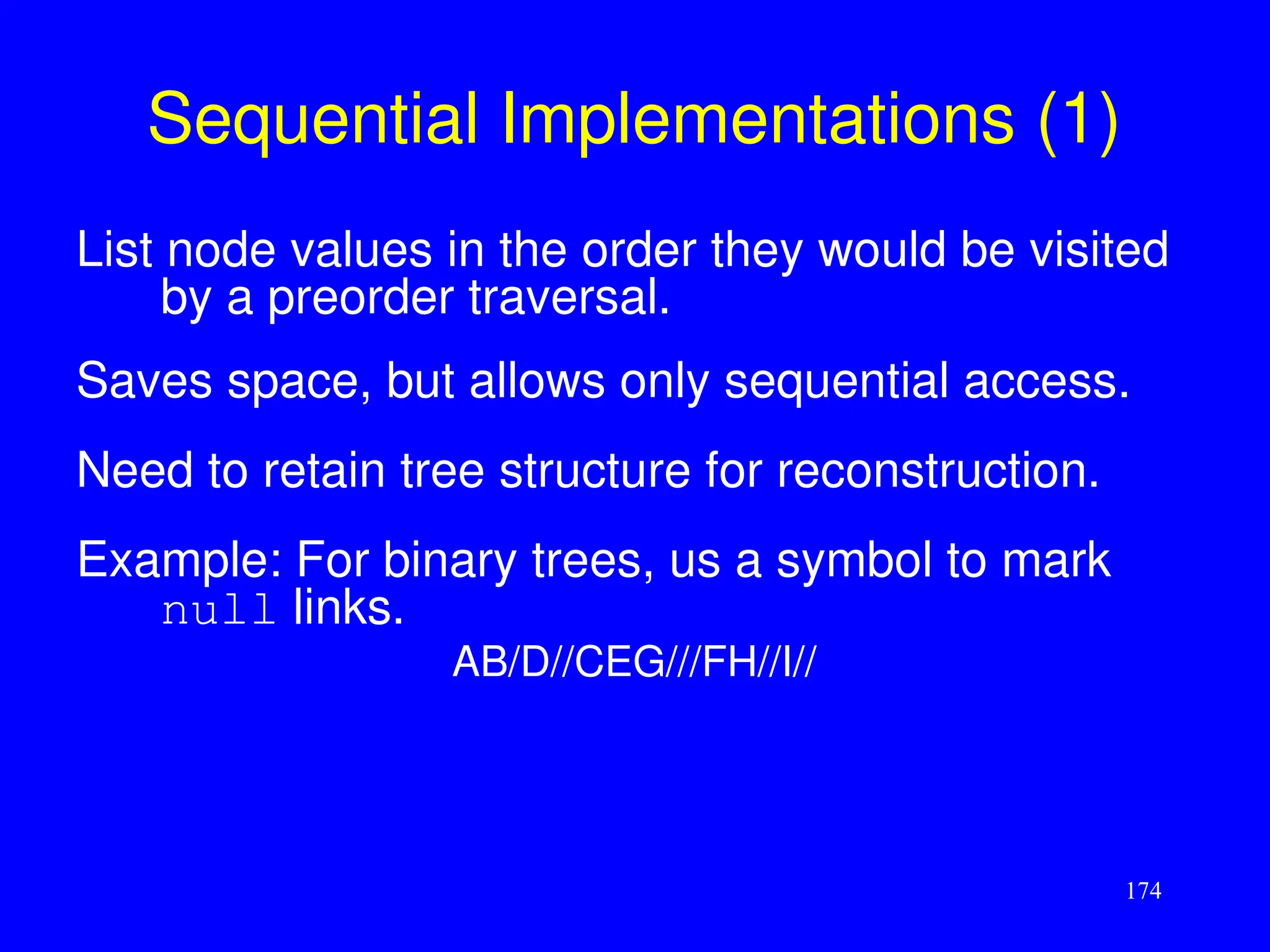 Sequential Implementations (1)

List node values in the order they would be visited by a preorder traversal.

Saves space, but allows only sequential access.

Need to retain tree structure for reconstruction.

Example: For binary trees, us a symbol to mark null links.

AB/D//CEG///FH//I//

174